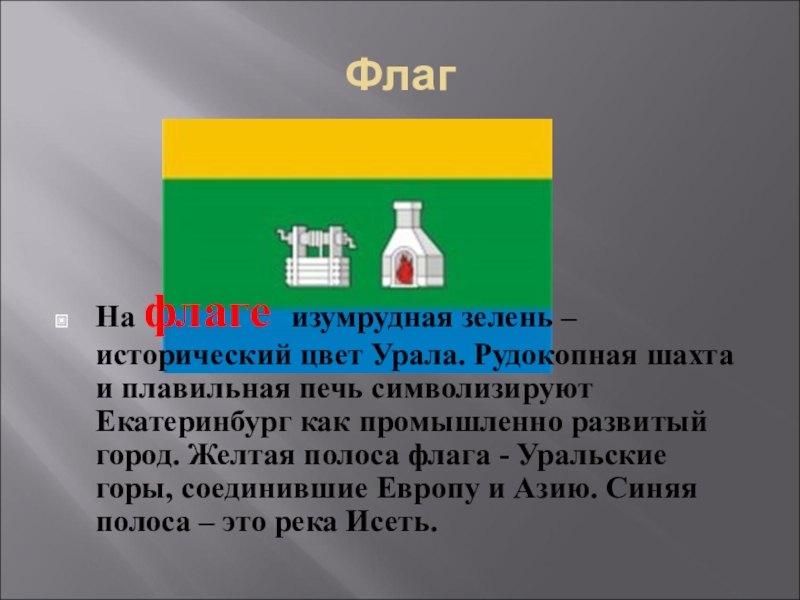 Флаг

На флаге изумрудная зелень – исторический цвет Урала. Рудокопная шахта и плавильная печь символизируют Екатеринбург как промышленно развитый город. Желтая полоса флага - Уральские горы, соединившие Европу и Азию. Синяя полоса – это река Исеть.